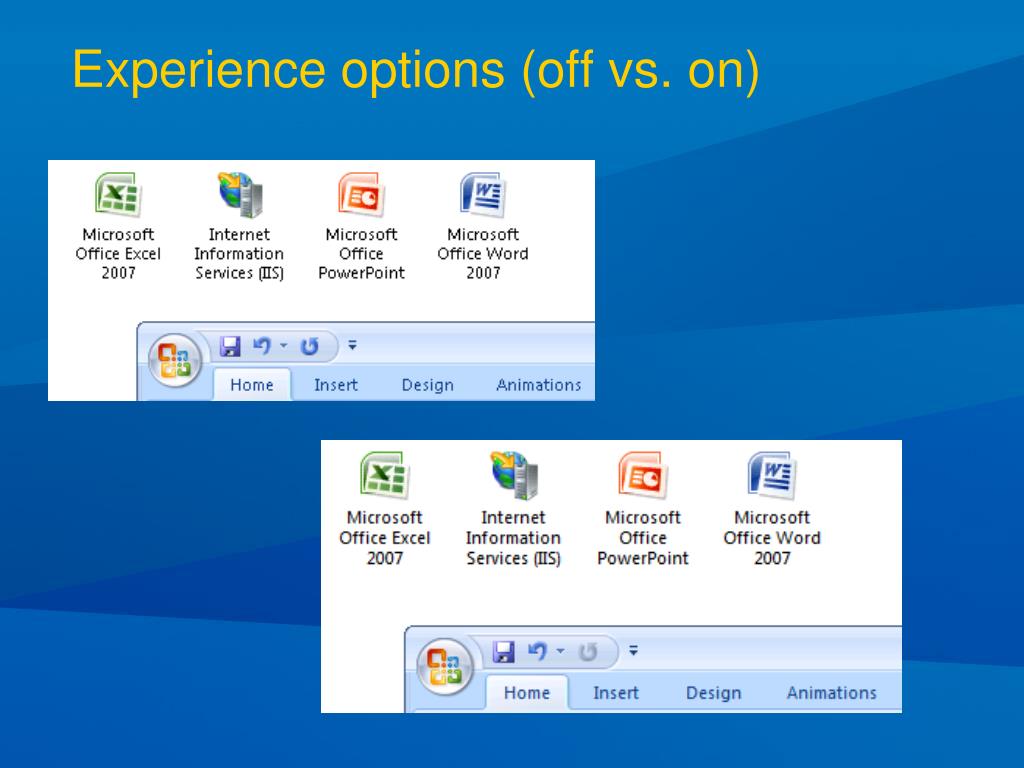 Experience options (off vs. on)

Microsoft Office Excel 2007

Internet Information Services (IIS)

Microsoft Office PowerPoint

Microsoft Office Word 2007

Home
Insert
Design
Animations

Microsoft Office Excel 2007

Internet Information Services (IIS)

Microsoft Office PowerPoint

Microsoft Office Word 2007

Home
Insert
Design
Animations